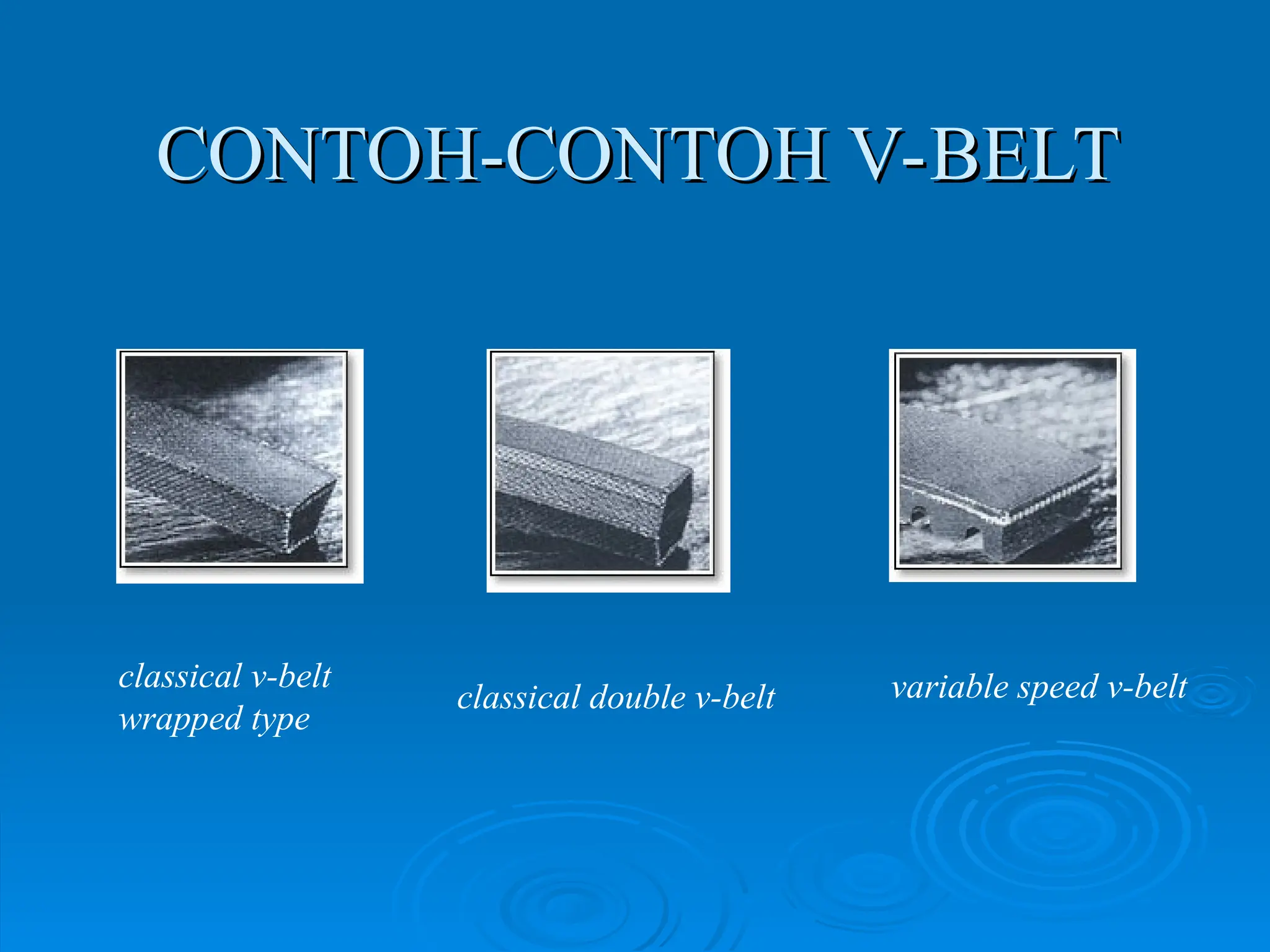 CONTOH-CONTOH V-BELT

classical v-belt wrapped type

classical double v-belt

variable speed v-belt